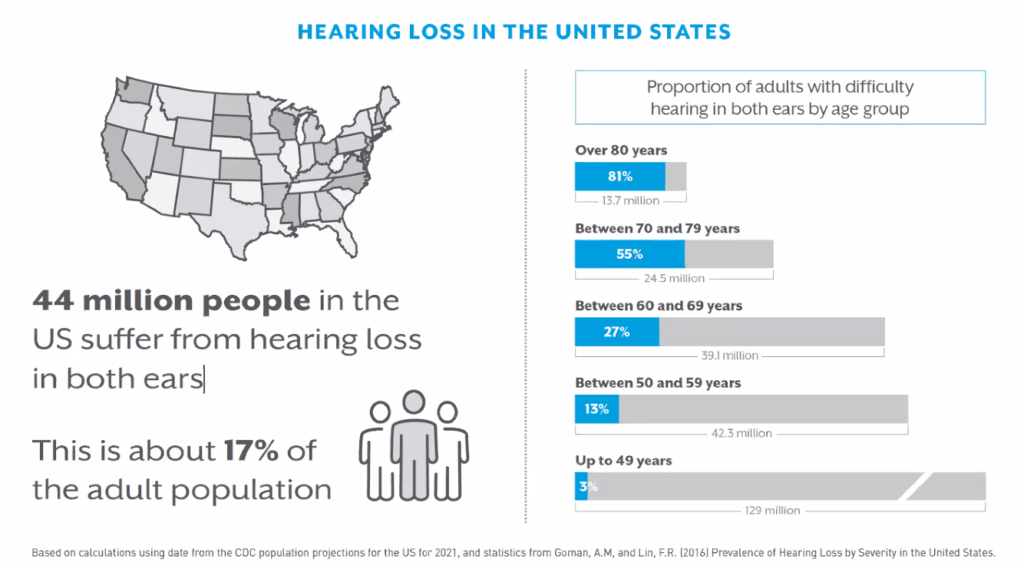 HEARING LOSS IN THE UNITED STATES

44 million people in the US suffer from hearing loss in both ears

This is about 17% of the adult population

Proportion of adults with difficulty hearing in both ears by age group

Over 80 years
81%
13.7 million

Between 70 and 79 years
55%
24.5 million

Between 60 and 69 years
27%
39.1 million

Between 50 and 59 years
13%
42.3 million

Up to 49 years
3%
129 million

Based on calculations using date from the CDC population projections for the US for 2021, and statistics from Goman, A.M, and Lin, F.R. (2016) Prevalence of Hearing Loss by Severity in the United States.